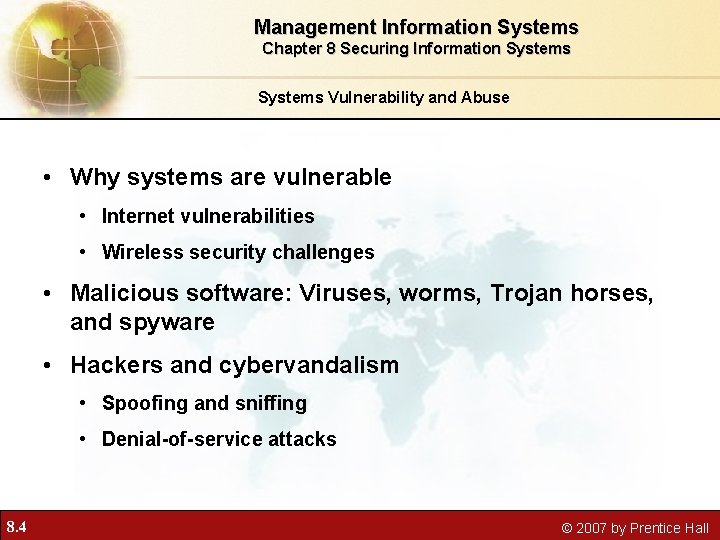 Management Information Systems
Chapter 8 Securing Information Systems

Systems Vulnerability and Abuse

• Why systems are vulnerable
  • Internet vulnerabilities
  • Wireless security challenges
• Malicious software: Viruses, worms, Trojan horses, and spyware
• Hackers and cybervandalism
  • Spoofing and sniffing
  • Denial-of-service attacks

8.4

© 2007 by Prentice Hall